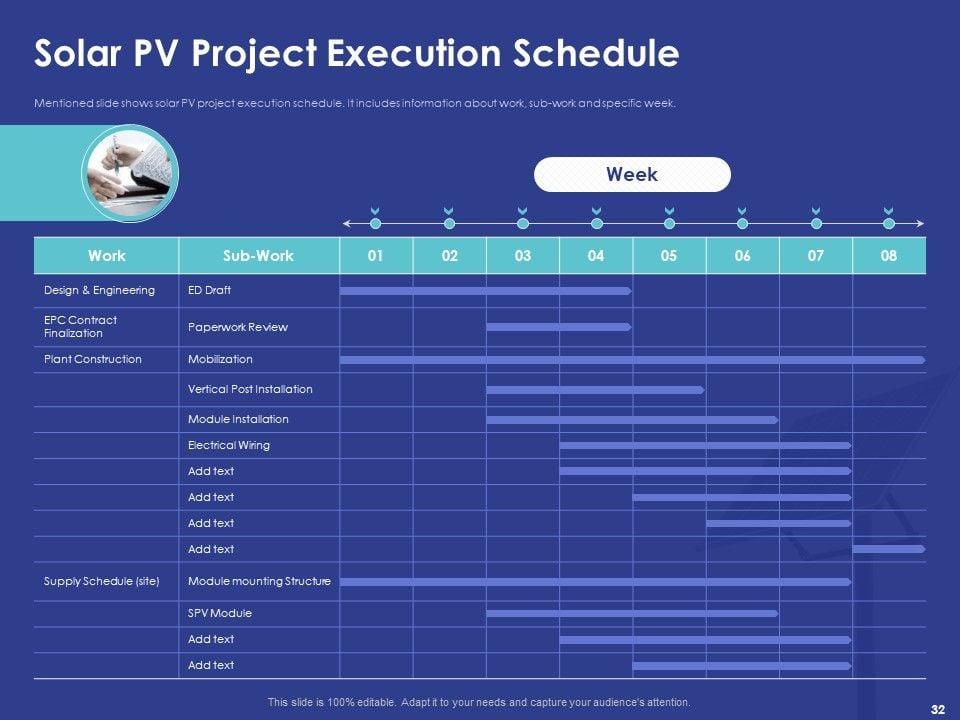 Solar PV Project Execution Schedule

Mentioned slide shows solar PV project execution schedule. It includes information about work, sub-work and specific week.

Week

| Work | Sub-Work | 01 | 02 | 03 | 04 | 05 | 06 | 07 | 08 |
|---|---|---|---|---|---|---|---|---|---|
| Design & Engineering | ED Draft | | | | | | | | |
| EPC Contract Finalization | Paperwork Review | | | | | | | | |
| Plant Construction | Mobilization | | | | | | | | |
| | Vertical Post Installation | | | | | | | | |
| | Module Installation | | | | | | | | |
| | Electrical Wiring | | | | | | | | |
| | Add text | | | | | | | | |
| | Add text | | | | | | | | |
| | Add text | | | | | | | | |
| | Add text | | | | | | | | |
| Supply Schedule (site) | Module mounting Structure | | | | | | | | |
| | SPV Module | | | | | | | | |
| | Add text | | | | | | | | |
| | Add text | | | | | | | | |

This slide is 100% editable. Adapt it to your needs and capture your audience's attention.

32